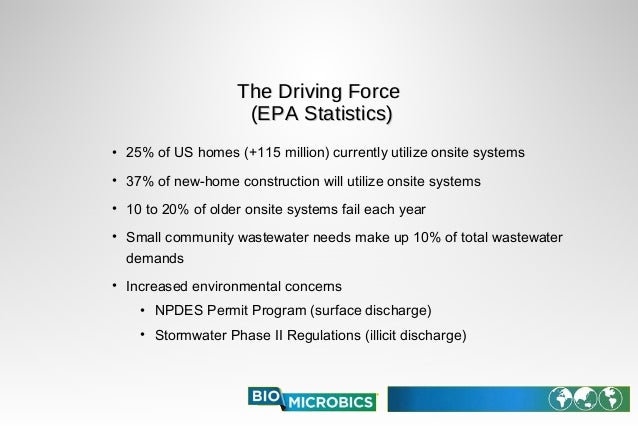 The Driving Force
(EPA Statistics)

• 25% of US homes (+115 million) currently utilize onsite systems

• 37% of new-home construction will utilize onsite systems

• 10 to 20% of older onsite systems fail each year

• Small community wastewater needs make up 10% of total wastewater demands

• Increased environmental concerns

• NPDES Permit Program (surface discharge)

• Stormwater Phase II Regulations (illicit discharge)

BIO MICROBICS